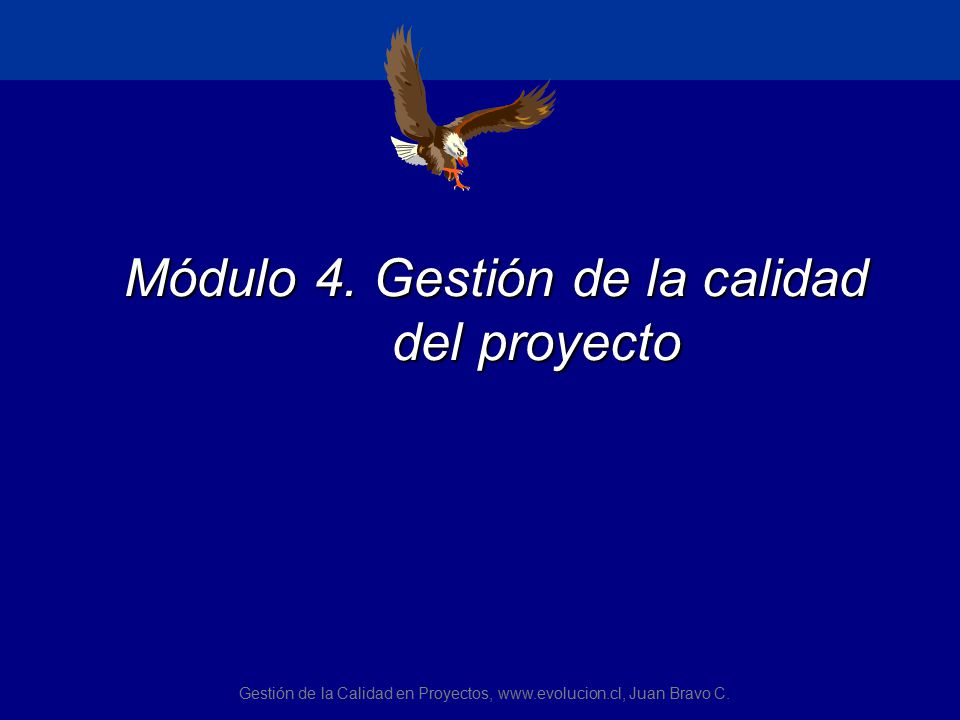 Módulo 4. Gestión de la calidad del proyecto

Gestión de la Calidad en Proyectos, www.evolucion.cl, Juan Bravo C.